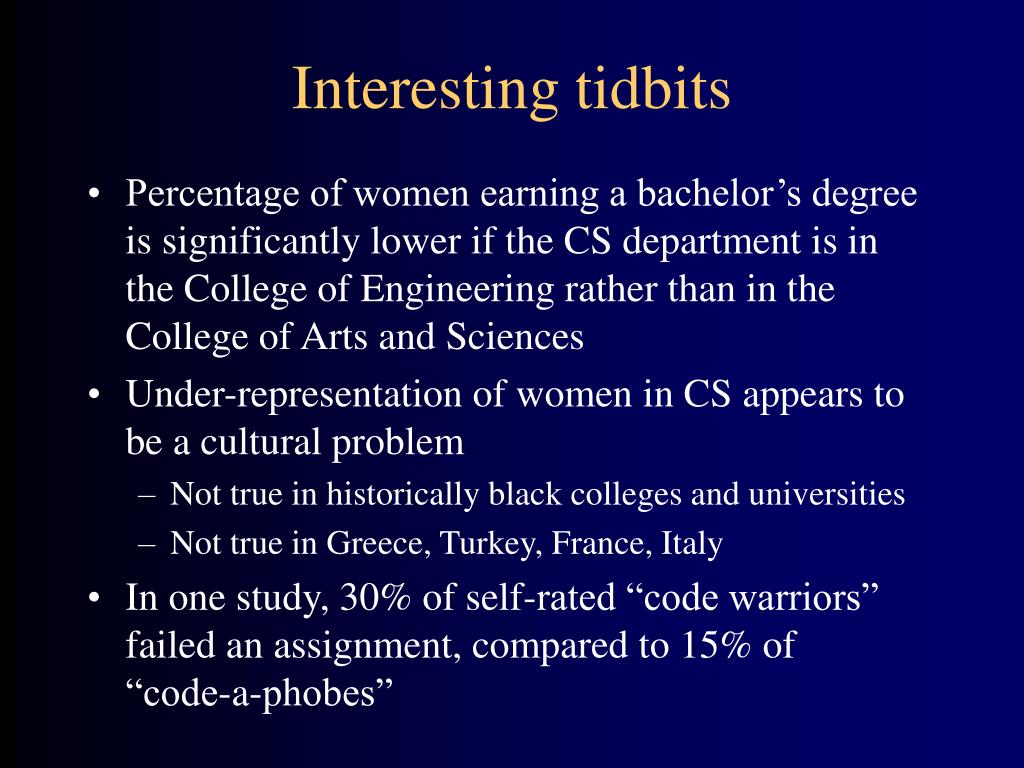 Interesting tidbits

• Percentage of women earning a bachelor’s degree is significantly lower if the CS department is in the College of Engineering rather than in the College of Arts and Sciences

• Under-representation of women in CS appears to be a cultural problem
  – Not true in historically black colleges and universities
  – Not true in Greece, Turkey, France, Italy

• In one study, 30% of self-rated “code warriors” failed an assignment, compared to 15% of “code-a-phobes”